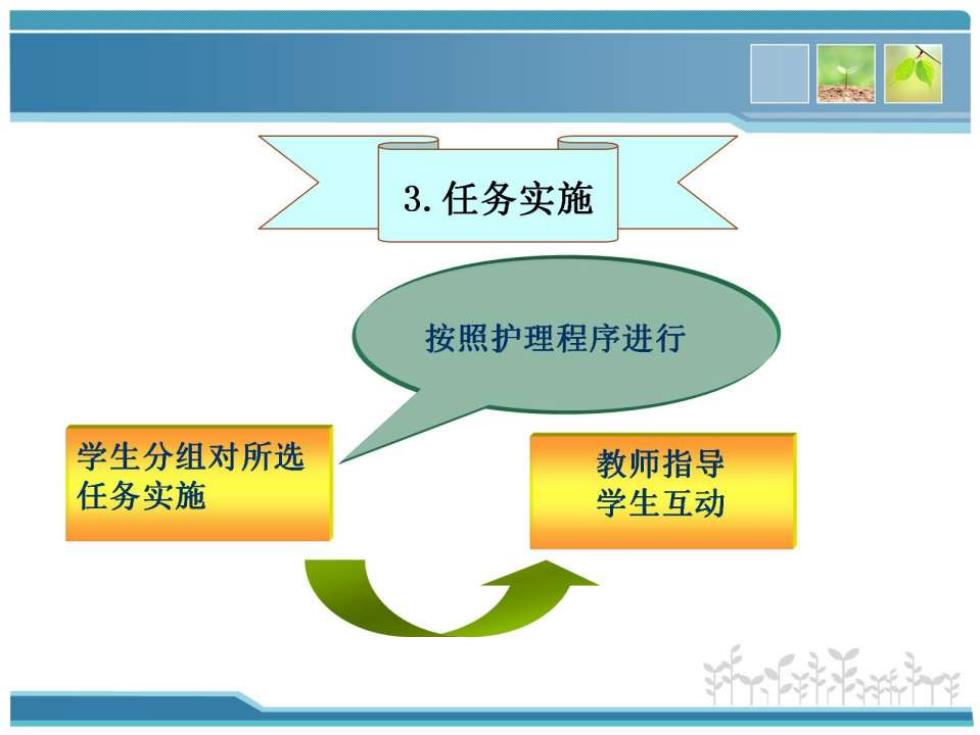 3. 任务实施

按照护理程序进行

学生分组对所选任务实施

教师指导
学生互动